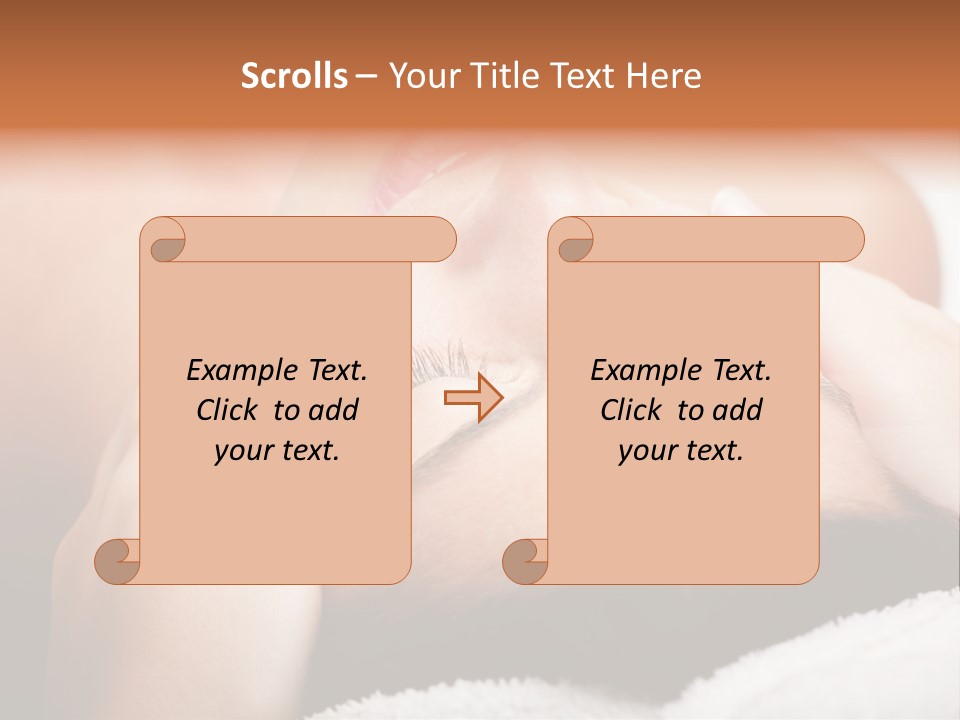 Scrolls – Your Title Text Here

Example Text. Click to add your text.

Example Text. Click to add your text.